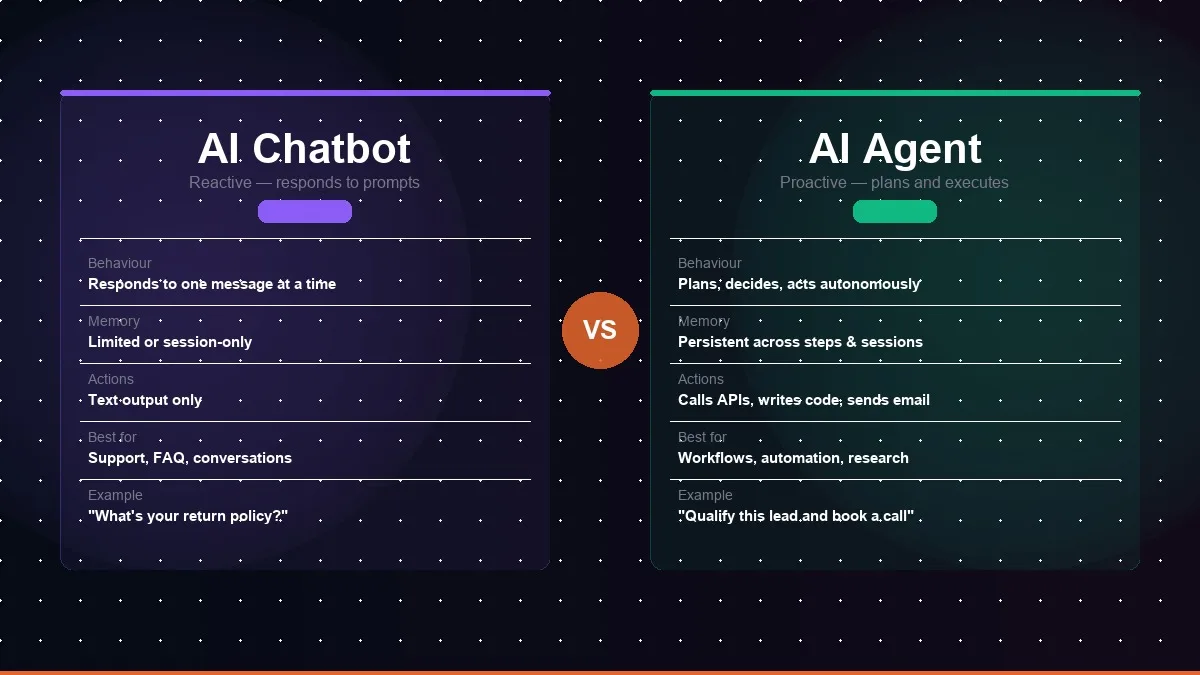 AI Chatbot
Reactive — responds to prompts

Behaviour
Responds to one message at a time

Memory
Limited or session-only

Actions
Text output only

Best for
Support, FAQ, conversations

Example
"What's your return policy?"

VS

AI Agent
Proactive — plans and executes

Behaviour
Plans, decides, acts autonomously

Memory
Persistent across steps & sessions

Actions
Calls APIs, writes code, sends email

Best for
Workflows, automation, research

Example
"Qualify this lead and book a call"